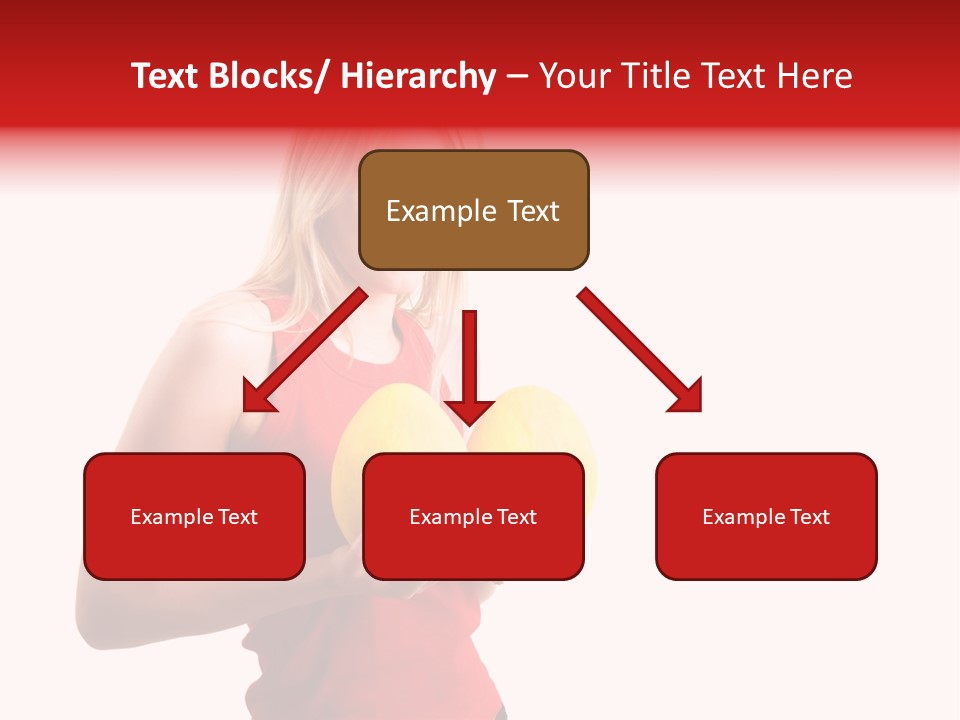 Text Blocks/ Hierarchy – Your Title Text Here

Example Text

Example Text

Example Text

Example Text